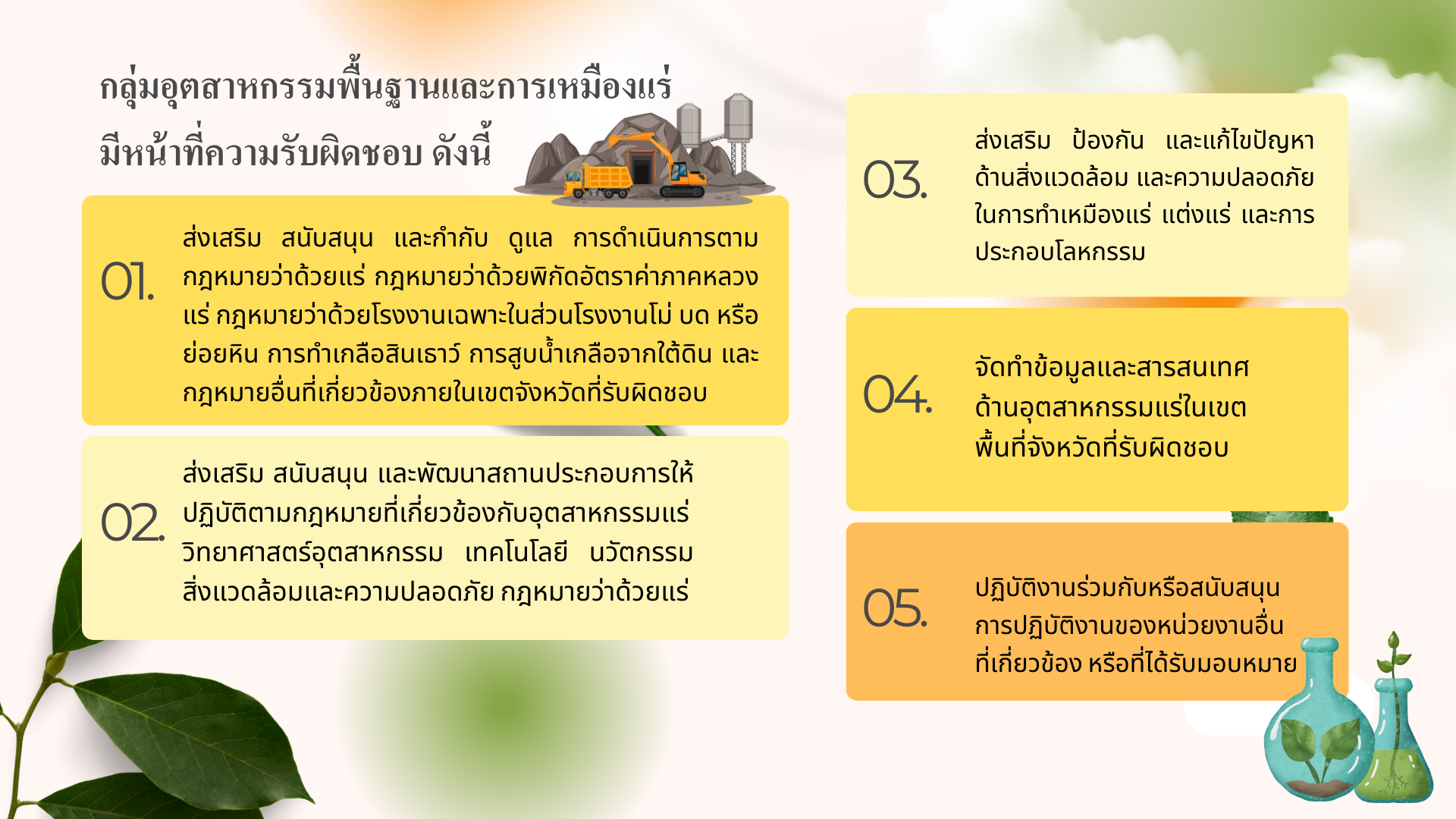 กลุ่มอุตสาหกรรมพื้นฐานและการเหมืองแร่ มีหน้าที่ความรับผิดชอบ ดังนี้

01. ส่งเสริม สนับสนุน และกำกับ ดูแล การดำเนินการตามกฎหมายว่าด้วยแร่ กฎหมายว่าด้วยพิกัดอัตราค่าภาคหลวงแร่ กฎหมายว่าด้วยโรงงานเฉพาะในส่วนโรงงานโม่ บด หรือย่อยหิน การทำเกลือสินเธาว์ การสูบน้ำเกลือจากใต้ดิน และกฎหมายอื่นที่เกี่ยวข้องภายในเขตจังหวัดที่รับผิดชอบ

02. ส่งเสริม สนับสนุน และพัฒนาสถานประกอบการให้ปฏิบัติตามกฎหมายที่เกี่ยวข้องกับอุตสาหกรรมแร่ วิทยาศาสตร์อุตสาหกรรม เทคโนโลยี นวัตกรรม สิ่งแวดล้อมและความปลอดภัย กฎหมายว่าด้วยแร่

03. ส่งเสริม ป้องกัน และแก้ไขปัญหาด้านสิ่งแวดล้อม และความปลอดภัยในการทำเหมืองแร่ แต่งแร่ และการประกอบโลหกรรม

04. จัดทำข้อมูลและสารสนเทศด้านอุตสาหกรรมแร่ในเขตพื้นที่จังหวัดที่รับผิดชอบ

05. ปฏิบัติงานร่วมกับหรือสนับสนุนการปฏิบัติงานของหน่วยงานอื่นที่เกี่ยวข้อง หรือที่ได้รับมอบหมาย